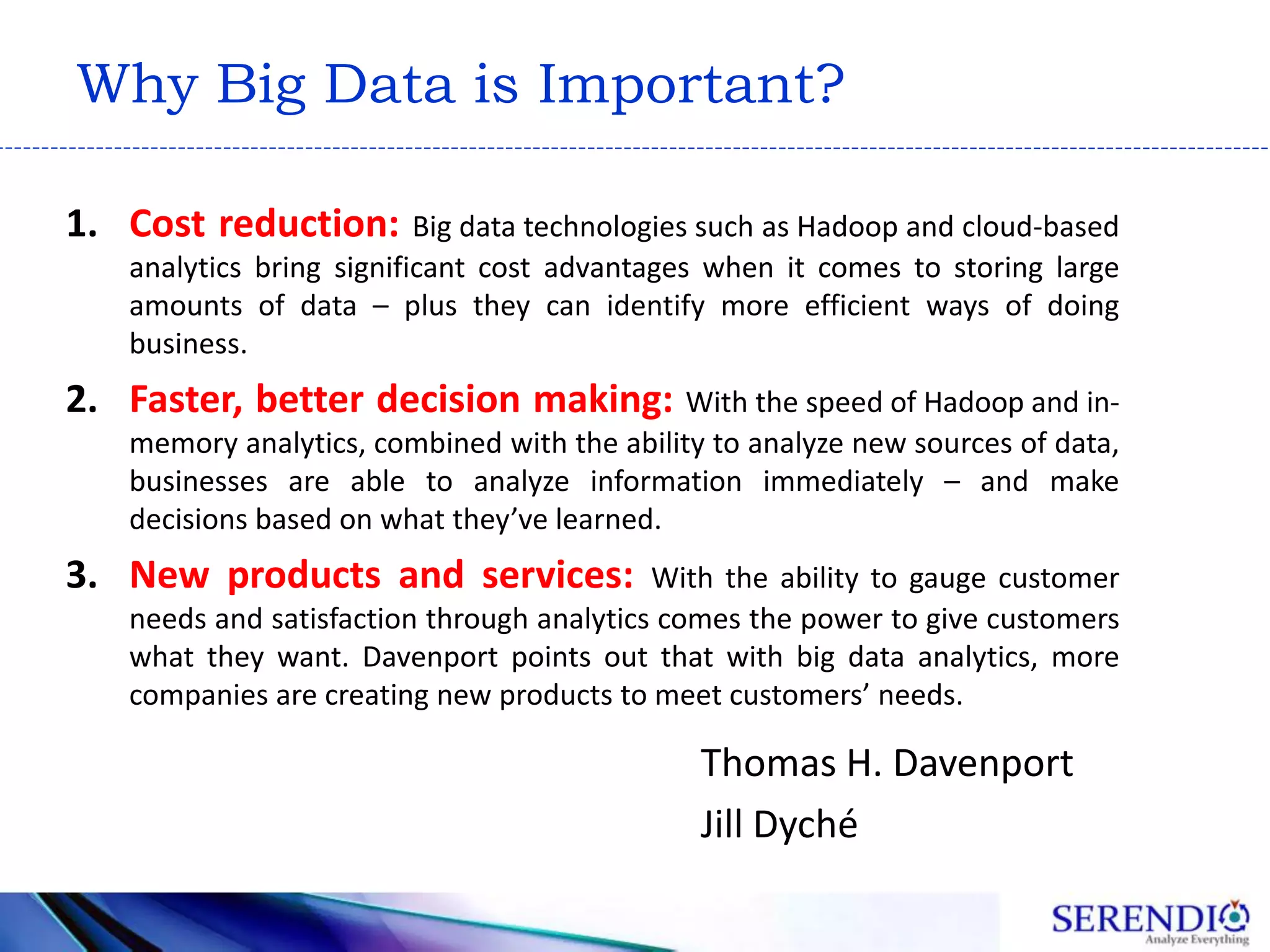 Why Big Data is Important?

1. Cost reduction: Big data technologies such as Hadoop and cloud-based analytics bring significant cost advantages when it comes to storing large amounts of data – plus they can identify more efficient ways of doing business.

2. Faster, better decision making: With the speed of Hadoop and in-memory analytics, combined with the ability to analyze new sources of data, businesses are able to analyze information immediately – and make decisions based on what they've learned.

3. New products and services: With the ability to gauge customer needs and satisfaction through analytics comes the power to give customers what they want. Davenport points out that with big data analytics, more companies are creating new products to meet customers' needs.

Thomas H. Davenport

Jill Dyché

SERENDIO
Analyze Everything